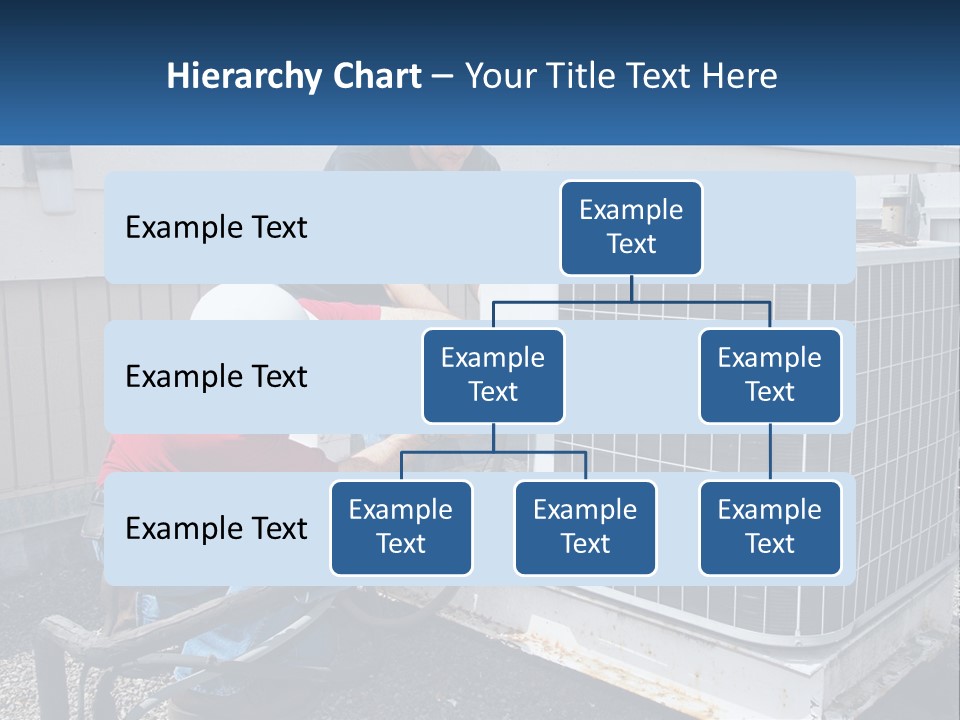 Hierarchy Chart – Your Title Text Here

Example Text

Example Text

Example Text

Example Text

Example Text

Example Text

Example Text

Example Text

Example Text